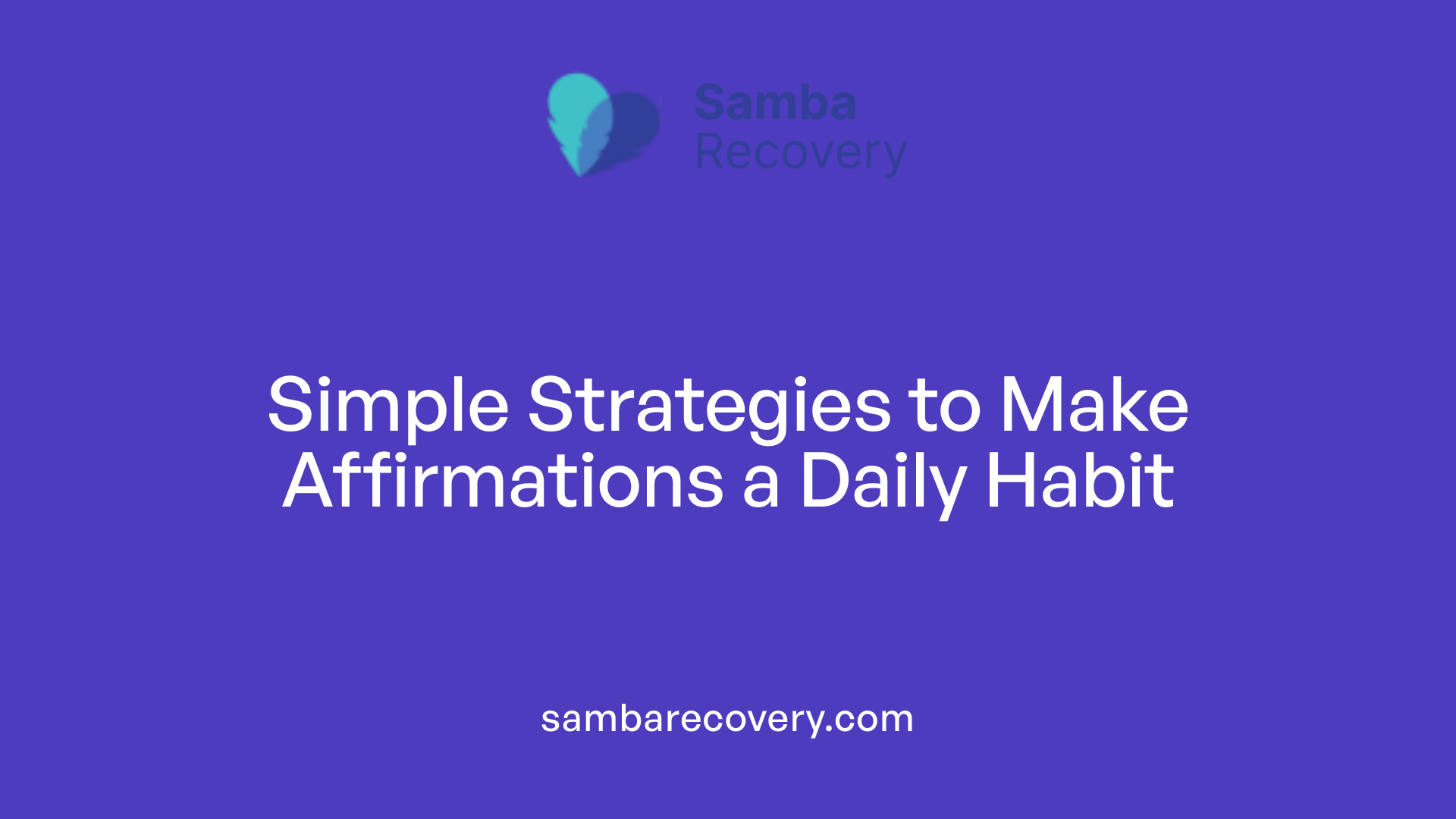 Samba
Recovery

Simple Strategies to Make Affirmations a Daily Habit

sambarecovery.com